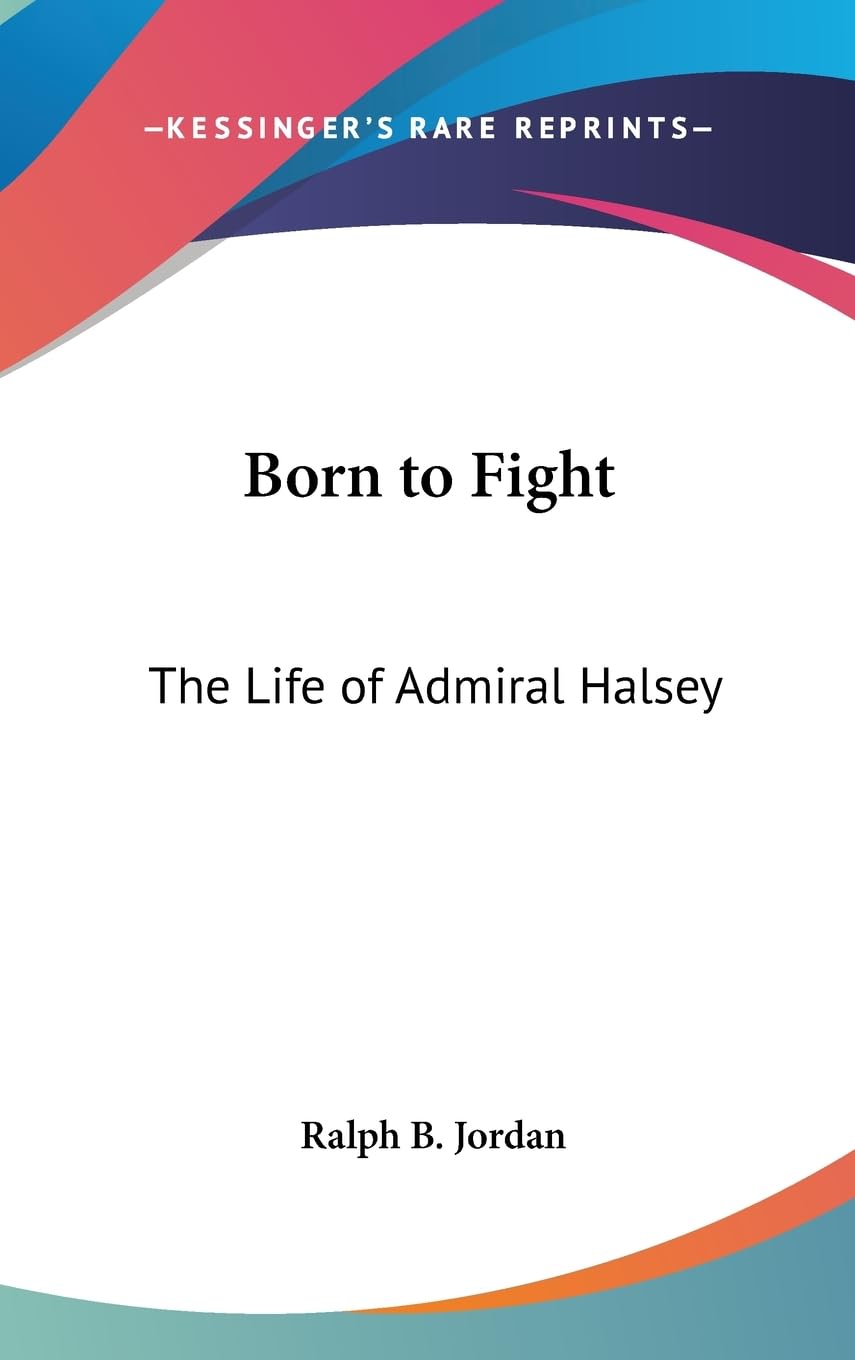 —KESSINGER'S RARE REPRINTS—

Born to Fight

The Life of Admiral Halsey

Ralph B. Jordan